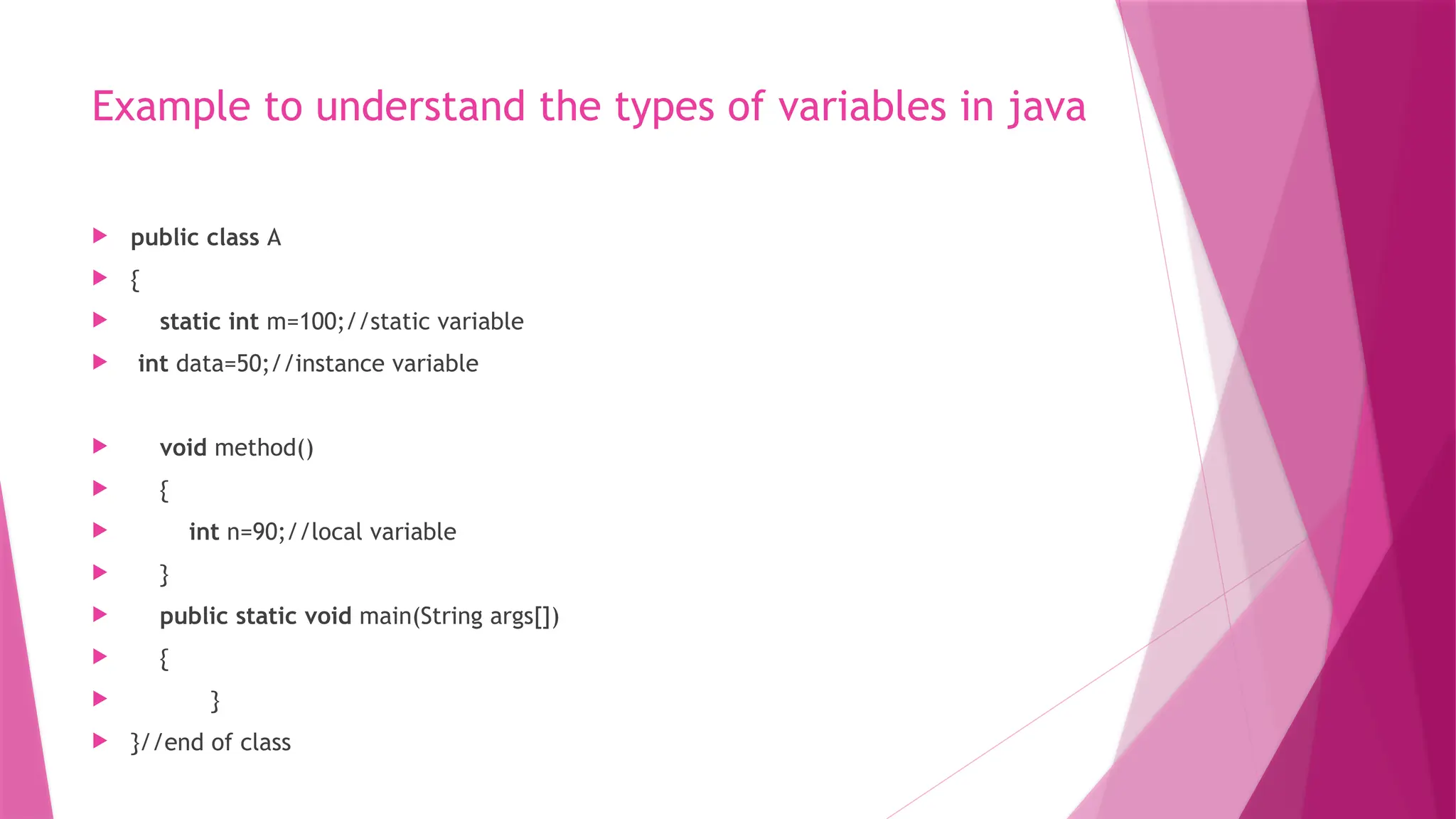 Example to understand the types of variables in java

public class A
{
static int m=100;//static variable
int data=50;//instance variable

void method()
{
int n=90;//local variable
}
public static void main(String args[])
{
}
}//end of class